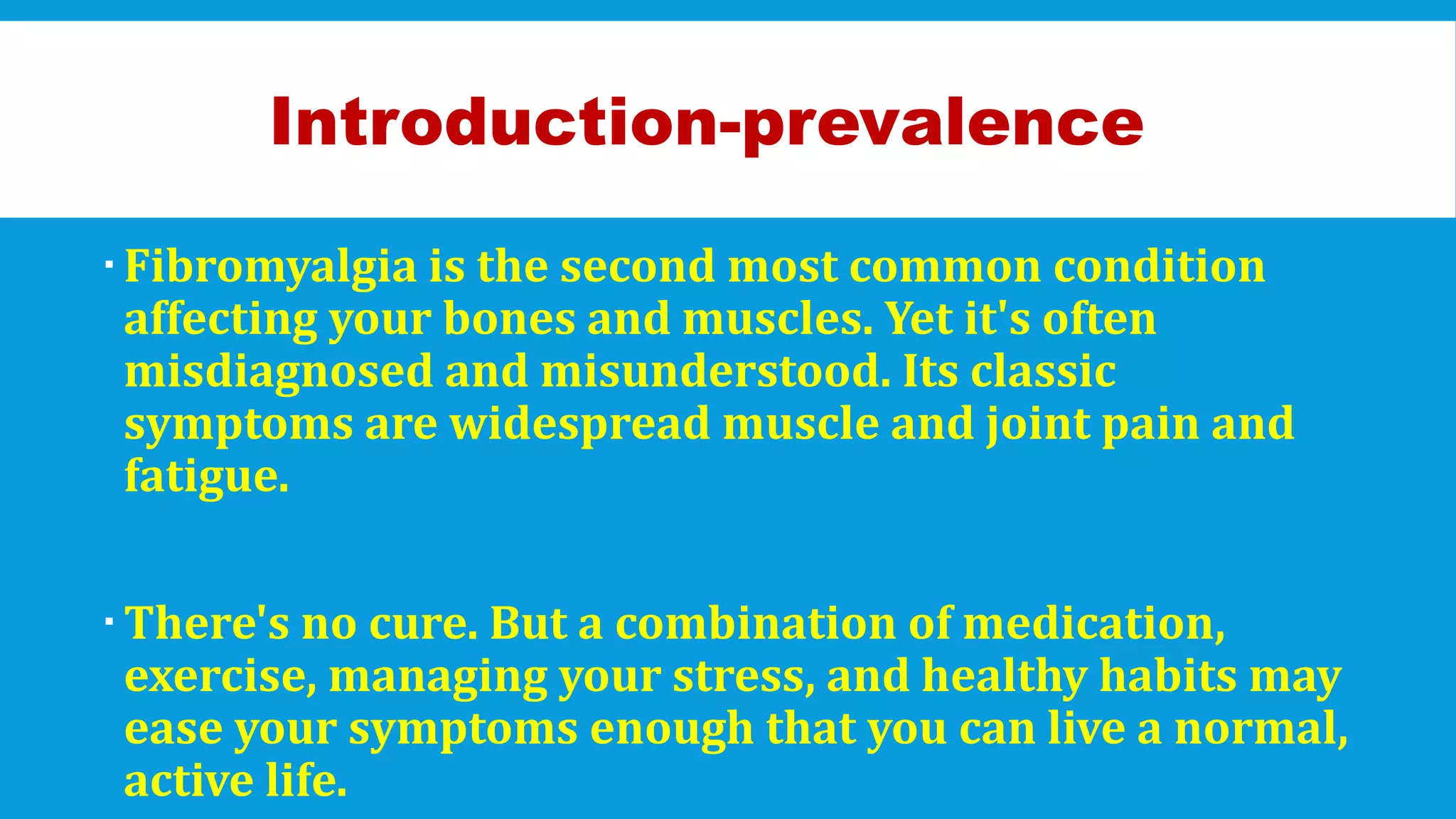 Introduction-prevalence

▪ Fibromyalgia is the second most common condition affecting your bones and muscles. Yet it's often misdiagnosed and misunderstood. Its classic symptoms are widespread muscle and joint pain and fatigue.

▪ There's no cure. But a combination of medication, exercise, managing your stress, and healthy habits may ease your symptoms enough that you can live a normal, active life.